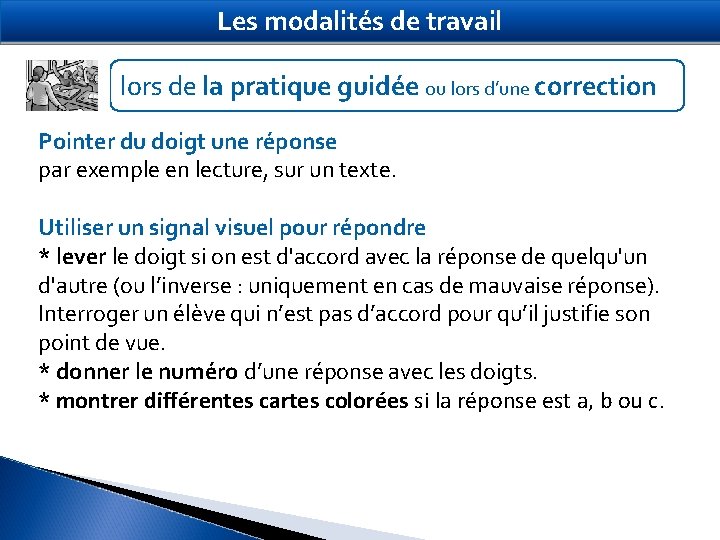 Les modalités de travail

lors de la pratique guidée ou lors d'une correction

Pointer du doigt une réponse
par exemple en lecture, sur un texte.

Utiliser un signal visuel pour répondre
* lever le doigt si on est d'accord avec la réponse de quelqu'un d'autre (ou l'inverse : uniquement en cas de mauvaise réponse). Interroger un élève qui n'est pas d'accord pour qu'il justifie son point de vue.
* donner le numéro d'une réponse avec les doigts.
* montrer différentes cartes colorées si la réponse est a, b ou c.